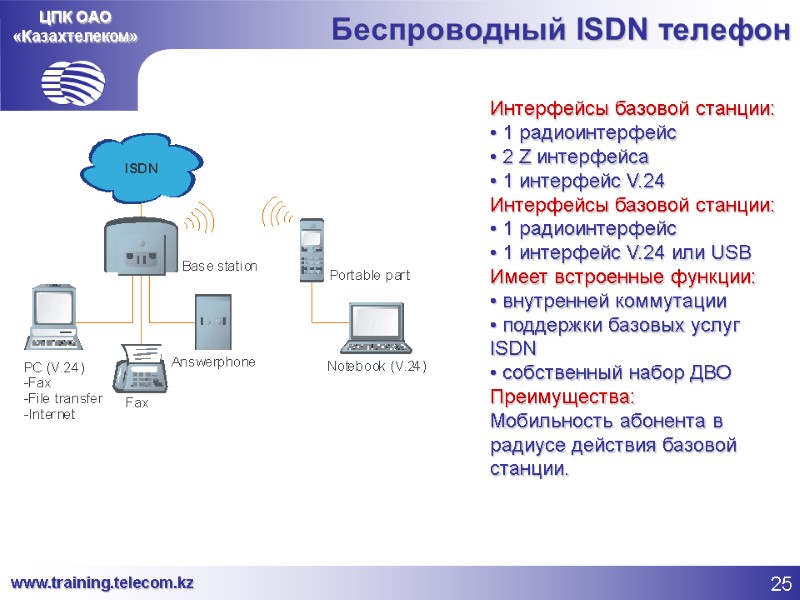 ЦПК ОАО «Казахтелеком»

Беспроводный ISDN телефон

ISDN

Base station

Portable part

PC (V.24)
-Fax
-File transfer
-Internet

Fax

Answerphone

Notebook (V.24)

Интерфейсы базовой станции:
• 1 радиоинтерфейс
• 2 Z интерфейса
• 1 интерфейс V.24
Интерфейсы базовой станции:
• 1 радиоинтерфейс
• 1 интерфейс V.24 или USB
Имеет встроенные функции:
• внутренней коммутации
• поддержки базовых услуг ISDN
• собственный набор ДВО
Преимущества:
Мобильность абонента в радиусе действия базовой станции.

www.training.telecom.kz

25